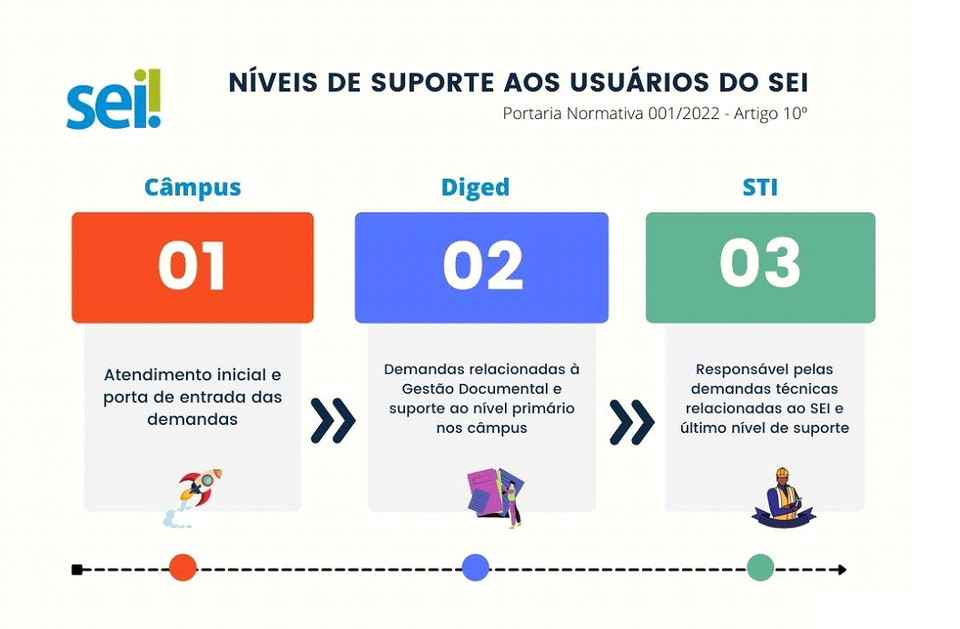 sei!

NÍVEIS DE SUPORTE AOS USUÁRIOS DO SEI

Portaria Normativa 001/2022 - Artigo 10º

Câmpus

01

Atendimento inicial e porta de entrada das demandas

Diged

02

Demandas relacionadas à Gestão Documental e suporte ao nível primário nos câmpus

STI

03

Responsável pelas demandas técnicas relacionadas ao SEI e último nível de suporte